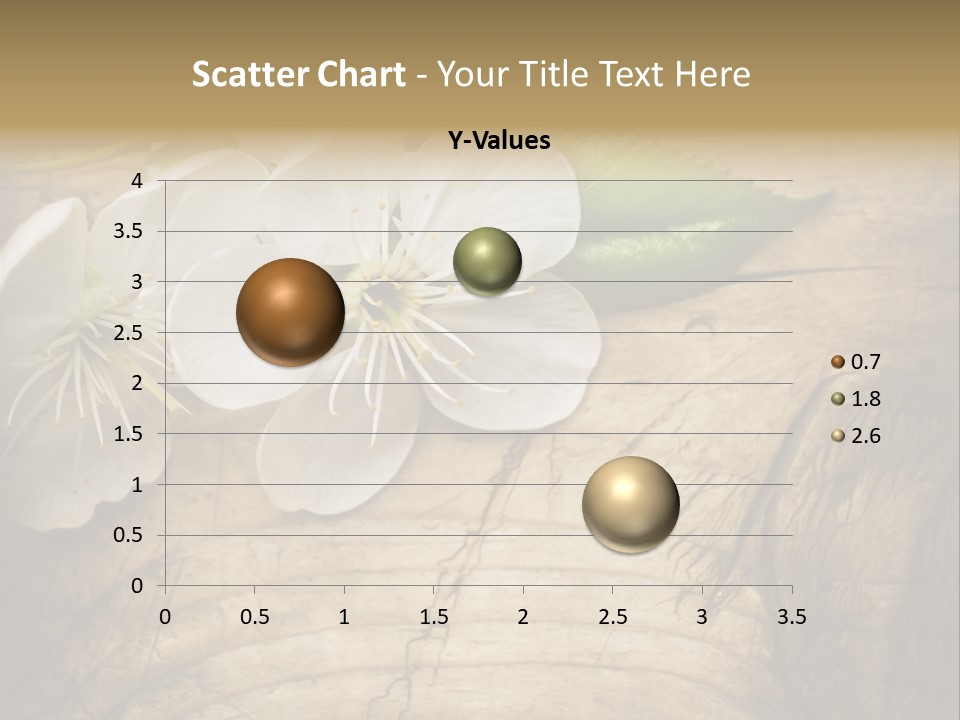 Scatter Chart - Your Title Text Here

Y-Values

4
3.5
3
2.5
2
1.5
1
0.5
0

0 0.5 1 1.5 2 2.5 3 3.5

0.7
1.8
2.6